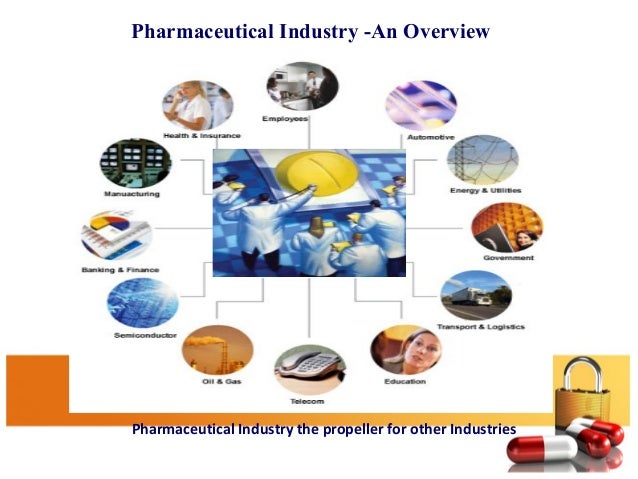 Pharmaceutical Industry -An Overview

Employees

Health & Insurance

Automotive

Manuacturing

Energy & Utilities

Banking & Finance

Government

Semiconductor

Transport & Logistics

Oil & Gas

Telecom

Education

Pharmaceutical Industry the propeller for other Industries